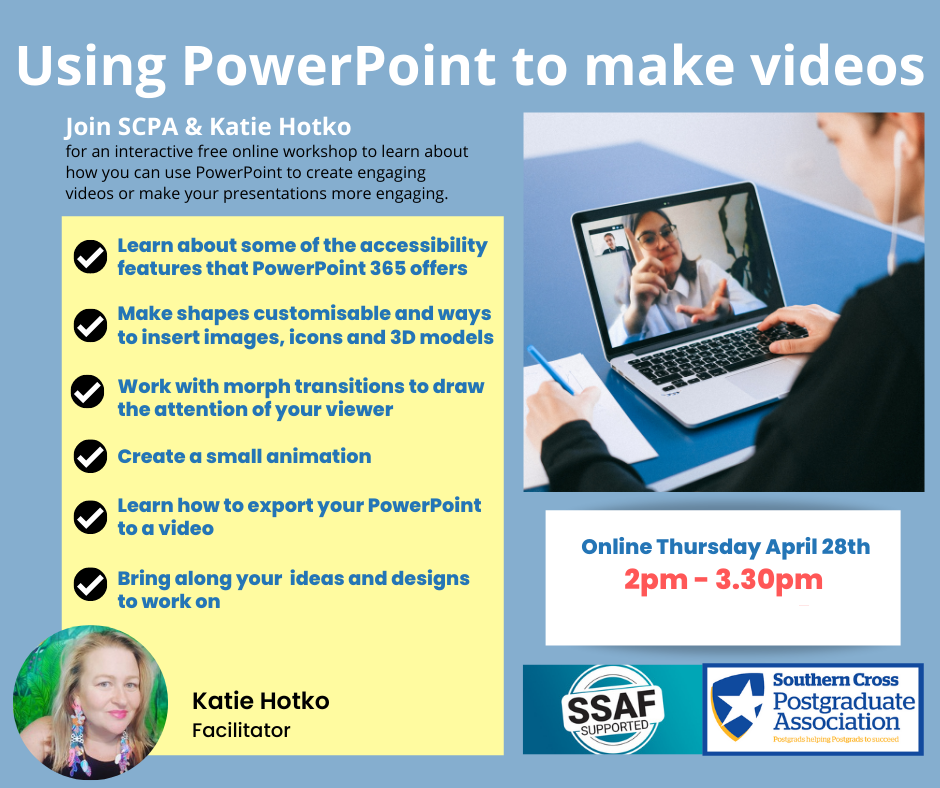 Using PowerPoint to make videos

Join SCPA & Katie Hotko
for an interactive free online workshop to learn about how you can use PowerPoint to create engaging videos or make your presentations more engaging.

Learn about some of the accessibility features that PowerPoint 365 offers

Make shapes customisable and ways to insert images, icons and 3D models

Work with morph transitions to draw the attention of your viewer

Create a small animation

Learn how to export your PowerPoint to a video

Bring along your ideas and designs to work on

Katie Hotko
Facilitator

Online Thursday April 28th
2pm - 3.30pm

SSAF SUPPORTED

Southern Cross Postgraduate Association
Postgrads helping Postgrads to succeed